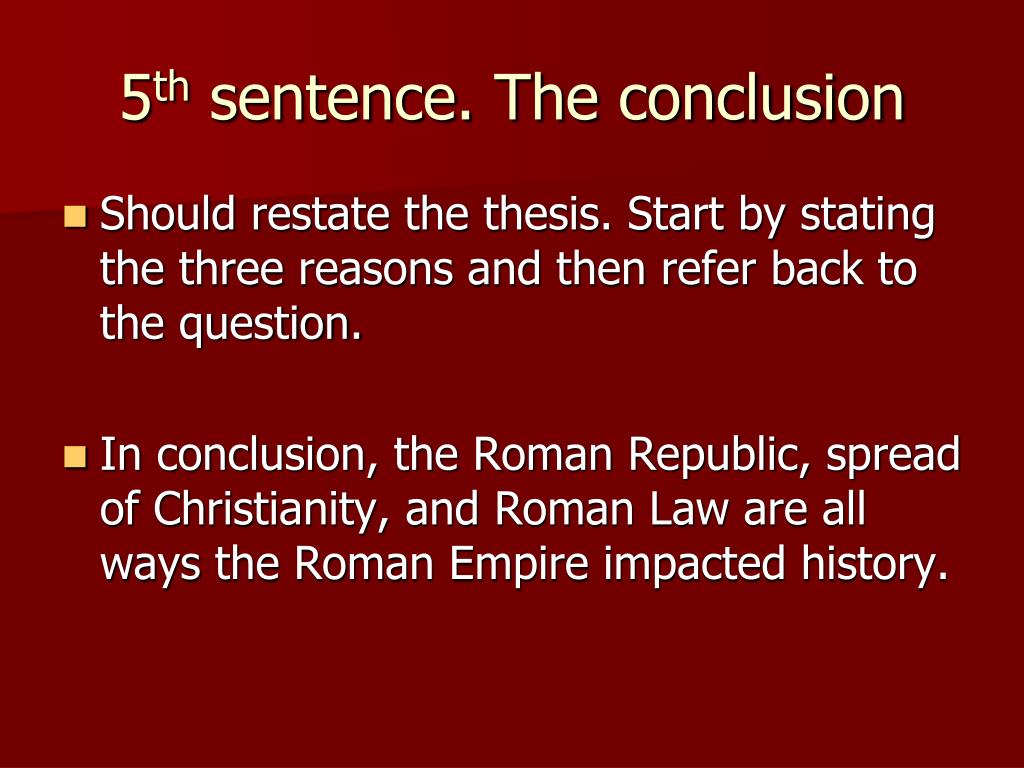 5th sentence. The conclusion

Should restate the thesis. Start by stating the three reasons and then refer back to the question.

In conclusion, the Roman Republic, spread of Christianity, and Roman Law are all ways the Roman Empire impacted history.